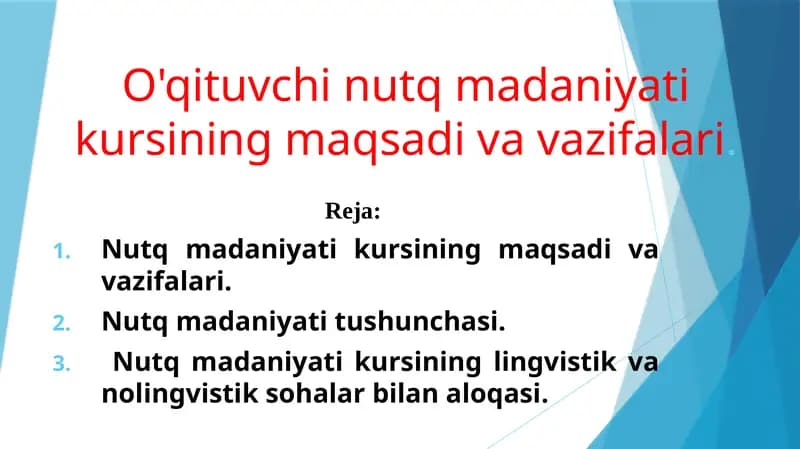 O'qituvchi nutq madaniyati kursining maqsadi va vazifalari.

Reja:

1. Nutq madaniyati kursining maqsadi va vazifalari.
2. Nutq madaniyati tushunchasi.
3. Nutq madaniyati kursining lingvistik va nolingvistik sohalar bilan aloqasi.